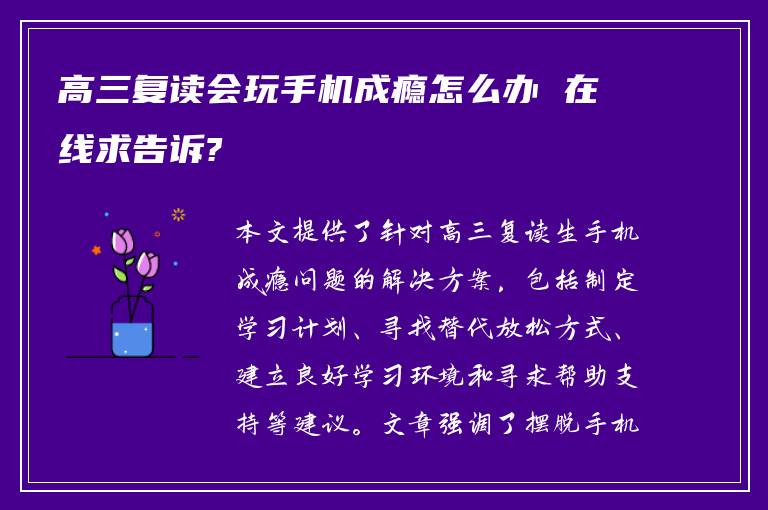 高三复读会玩手机成瘾怎么办 在线求告诉?

本文提供了针对高三复读生手机成瘾问题的解决方案，包括制定学习计划、寻找替代放松方式、建立良好学习环境和寻求帮助支持等建议。文章强调了摆脱手机